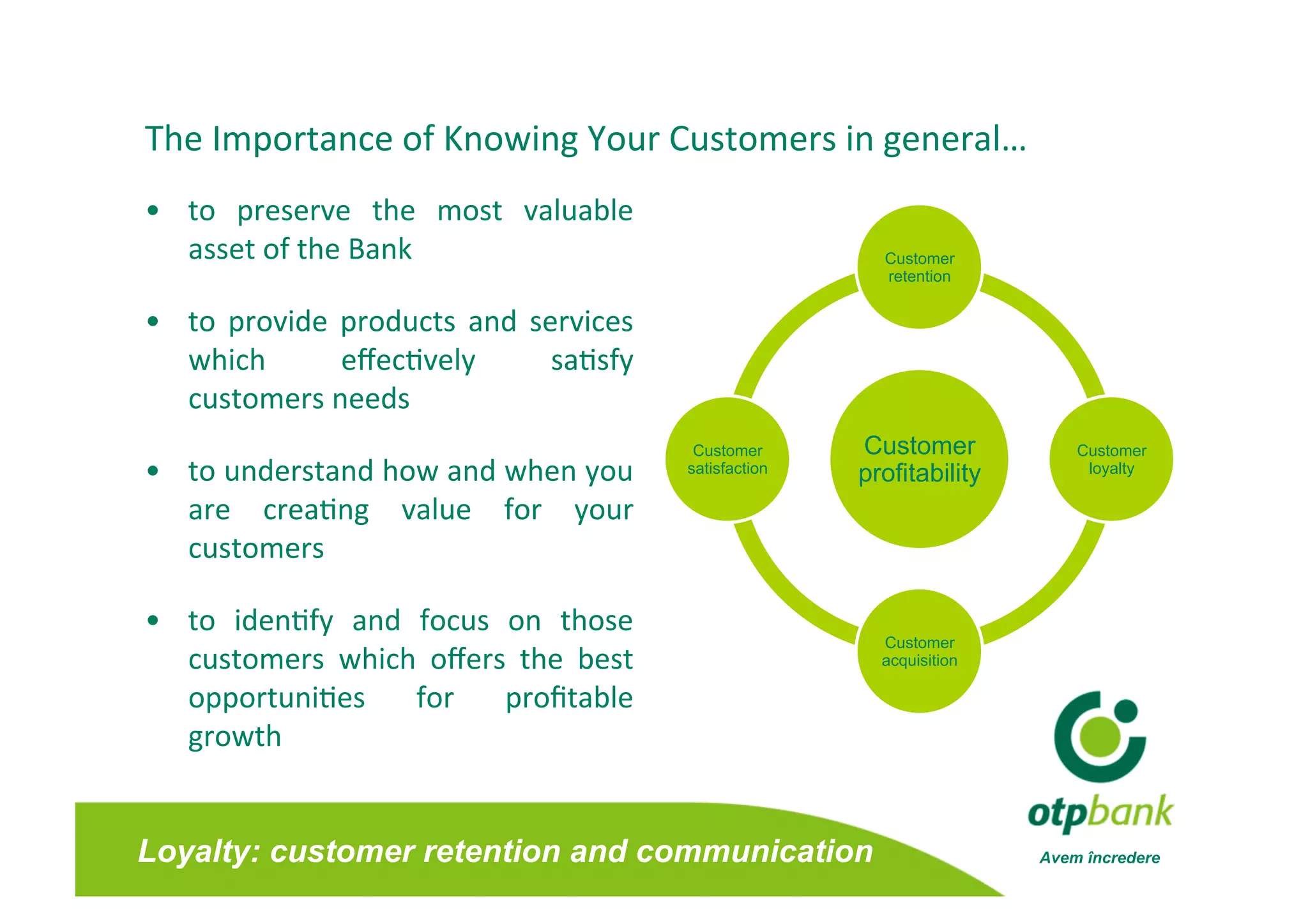 The Importance of Knowing Your Customers in general…

• to preserve the most valuable asset of the Bank

• to provide products and services which effectively satisfy customers needs

• to understand how and when you are creating value for your customers

• to identify and focus on those customers which offers the best opportunities for profitable growth

Customer retention

Customer satisfaction

Customer profitability

Customer loyalty

Customer acquisition

otpbank

Avem încredere

Loyalty: customer retention and communication